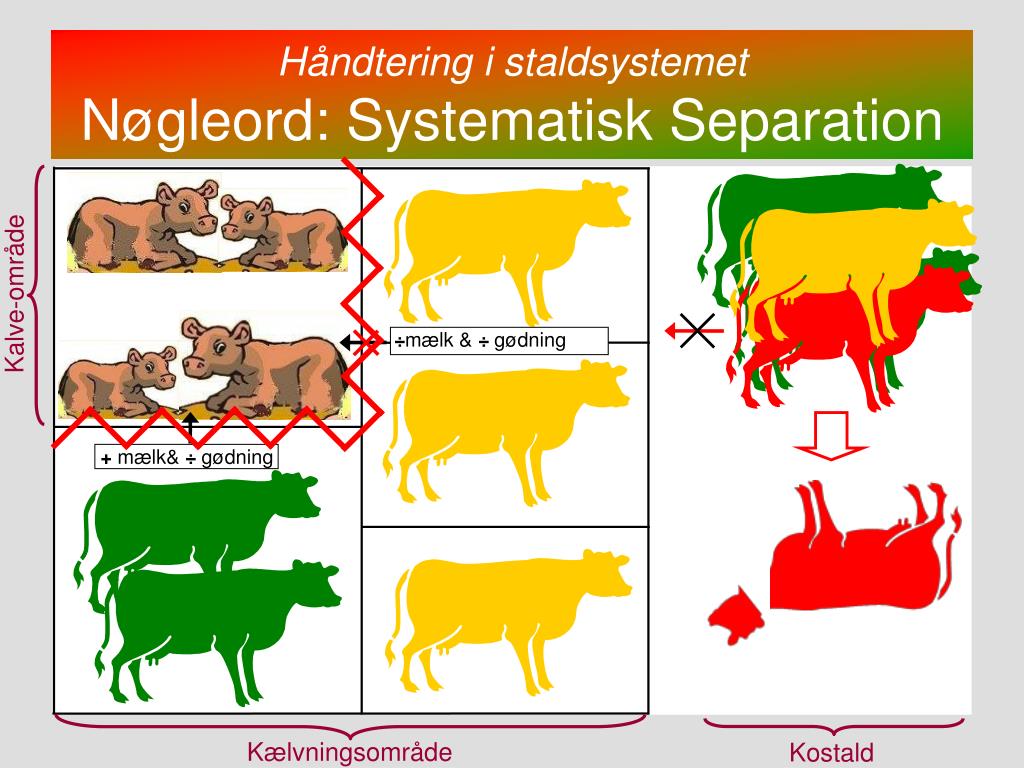 Håndtering i staldsystemet
Nøgleord: Systematisk Separation

Kalve-område

÷mælk & ÷ gødning

+ mælk& ÷ gødning

Kælvningsområde

Kostald